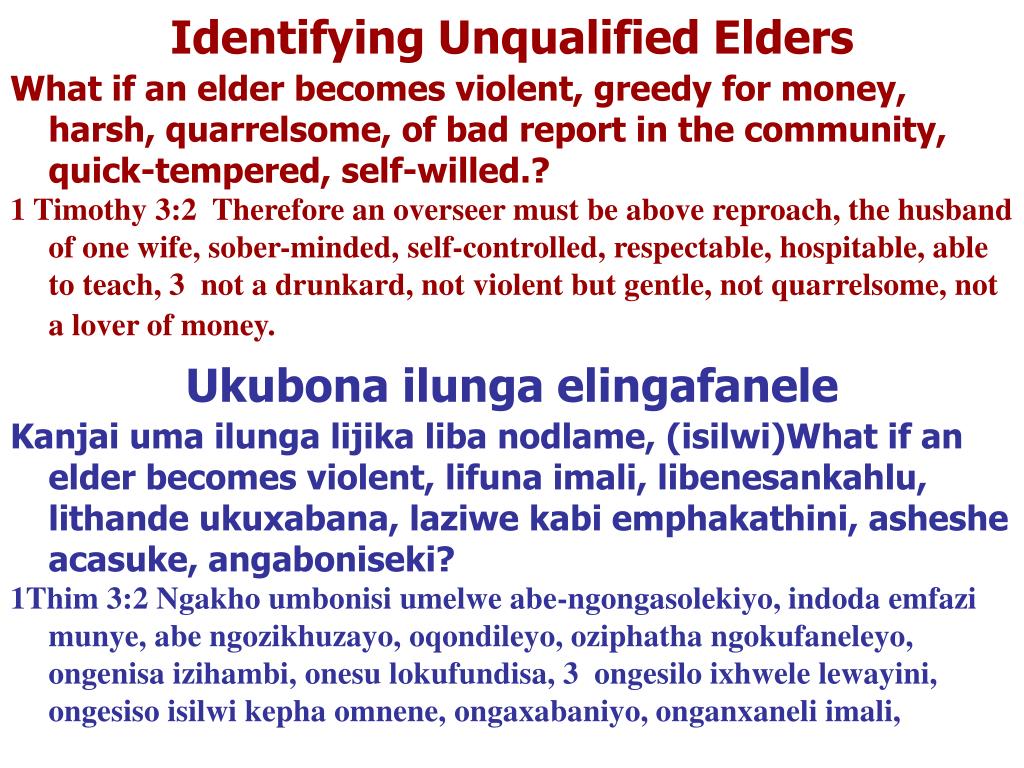 Identifying Unqualified Elders

What if an elder becomes violent, greedy for money, harsh, quarrelsome, of bad report in the community, quick-tempered, self-willed.?

1 Timothy 3:2 Therefore an overseer must be above reproach, the husband of one wife, sober-minded, self-controlled, respectable, hospitable, able to teach, 3 not a drunkard, not violent but gentle, not quarrelsome, not a lover of money.

Ukubona ilunga elingafanele

Kanjai uma ilunga lijika liba nodlame, (isilwi)What if an elder becomes violent, lifuna imali, libenesankahlu, lithande ukuxabana, laziwe kabi emphakathini, asheshe acasuke, angaboniseki?

1Thim 3:2 Ngakho umbonisi umelwe abe-ngongasolekiyo, indoda emfazi munye, abe ngozikhuzayo, oqondileyo, oziphatha ngokufaneleyo, ongenisa izihambi, onesu lokufundisa, 3 ongesilo ixhwele lewayini, ongesiso isilwi kepha omnene, ongaxabaniyo, onganxaneli imali,